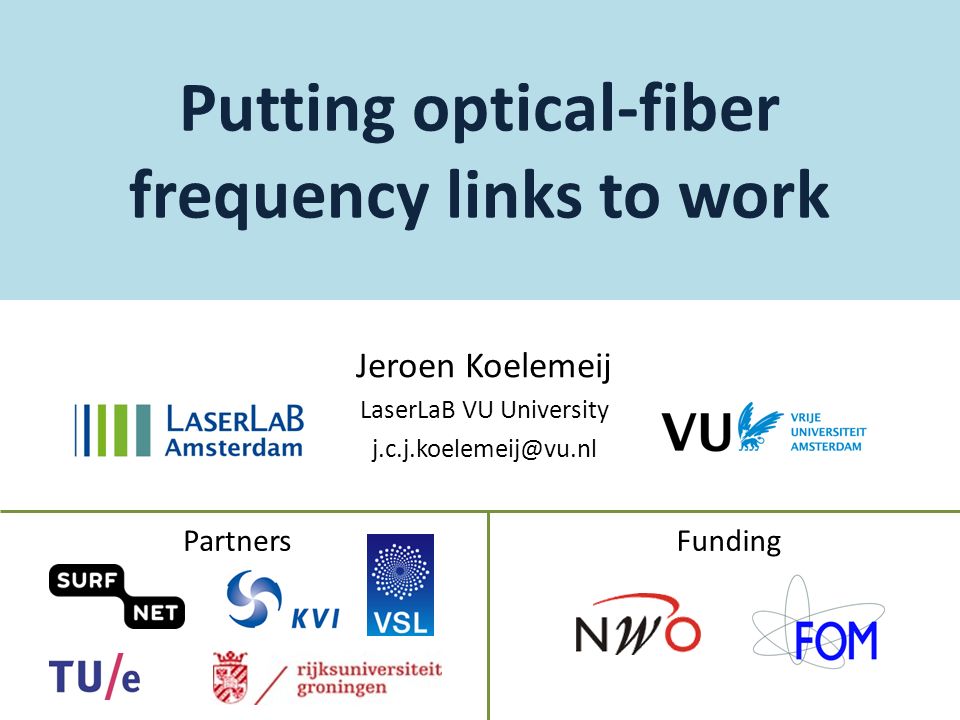 Putting optical-fiber frequency links to work

Jeroen Koelemeij

LaserLaB VU University

j.c.j.koelemeij@vu.nl

LASERLAB Amsterdam

VU VRIJE UNIVERSITEIT AMSTERDAM

Partners

SURF NET

KVI

VSL

TU/e

rijksuniversiteit groningen

Funding

NWO

FOM